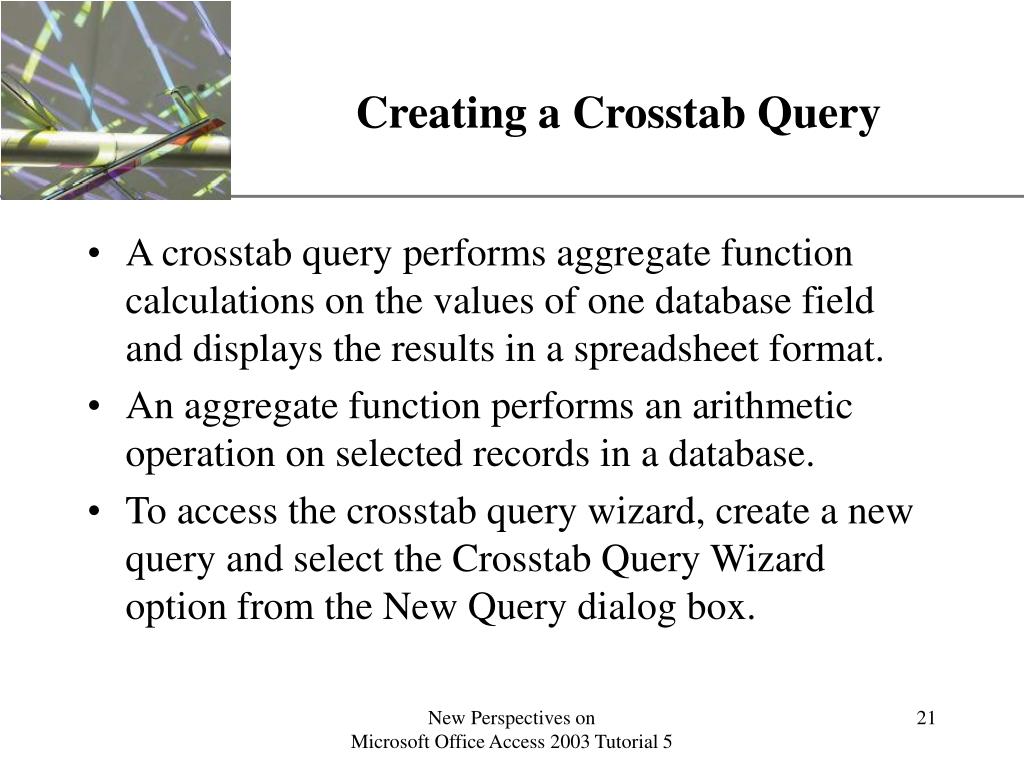 Creating a Crosstab Query

• A crosstab query performs aggregate function calculations on the values of one database field and displays the results in a spreadsheet format.

• An aggregate function performs an arithmetic operation on selected records in a database.

• To access the crosstab query wizard, create a new query and select the Crosstab Query Wizard option from the New Query dialog box.

New Perspectives on
Microsoft Office Access 2003 Tutorial 5

21